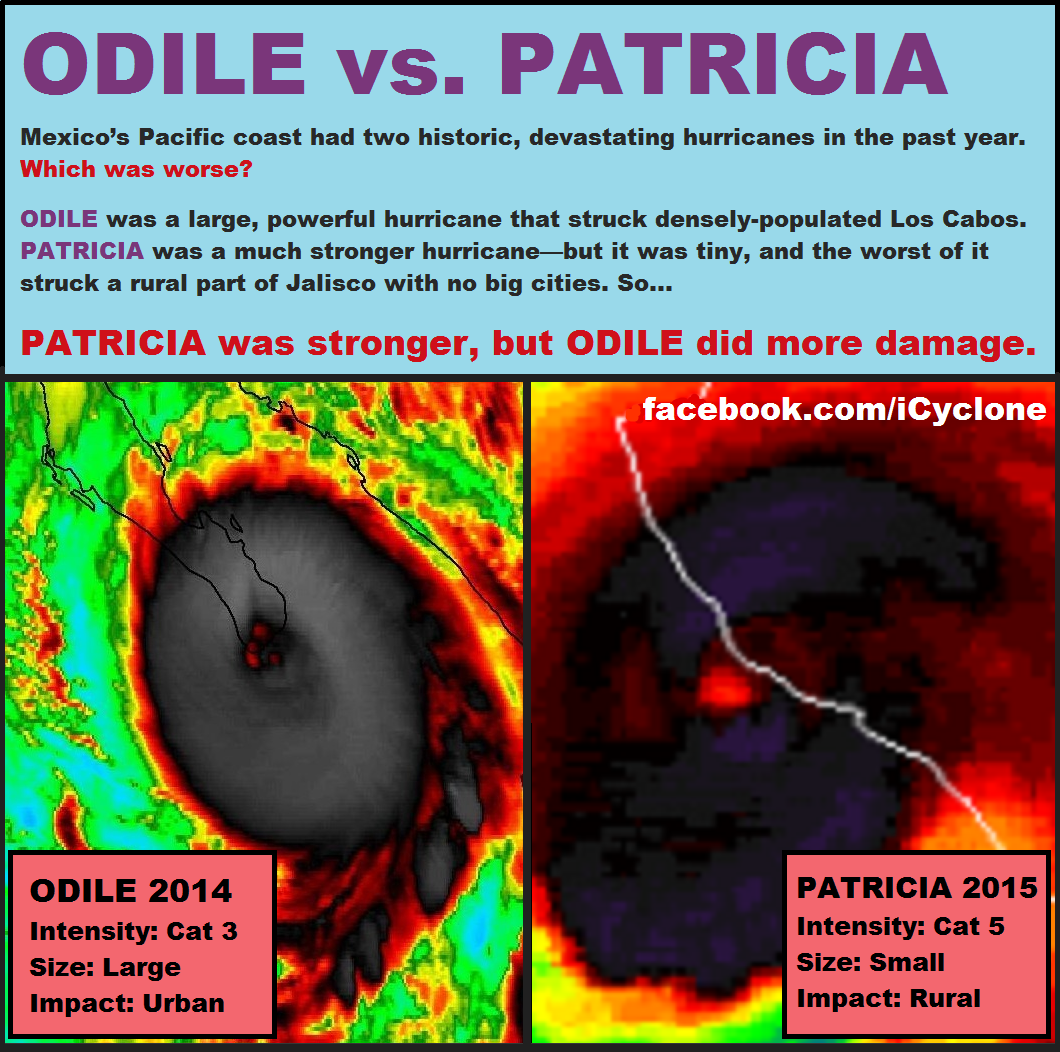 ODILE vs. PATRICIA

Mexico's Pacific coast had two historic, devastating hurricanes in the past year. Which was worse?

ODILE was a large, powerful hurricane that struck densely-populated Los Cabos. PATRICIA was a much stronger hurricane—but it was tiny, and the worst of it struck a rural part of Jalisco with no big cities. So...

PATRICIA was stronger, but ODILE did more damage.

facebook.com/iCyclone

ODILE 2014
Intensity: Cat 3
Size: Large
Impact: Urban

PATRICIA 2015
Intensity: Cat 5
Size: Small
Impact: Rural